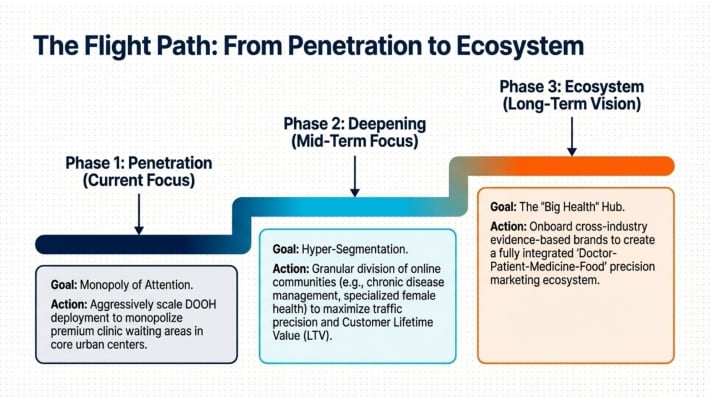 The Flight Path: From Penetration to Ecosystem

Phase 1: Penetration (Current Focus)

Goal: Monopoly of Attention.

Action: Aggressively scale DOOH deployment to monopolize premium clinic waiting areas in core urban centers.

Phase 2: Deepening (Mid-Term Focus)

Goal: Hyper-Segmentation.

Action: Granular division of online communities (e.g., chronic disease management, specialized female health) to maximize traffic precision and Customer Lifetime Value (LTV).

Phase 3: Ecosystem (Long-Term Vision)

Goal: The "Big Health" Hub.

Action: Onboard cross-industry evidence-based brands to create a fully integrated 'Doctor-Patient-Medicine-Food' precision marketing ecosystem.